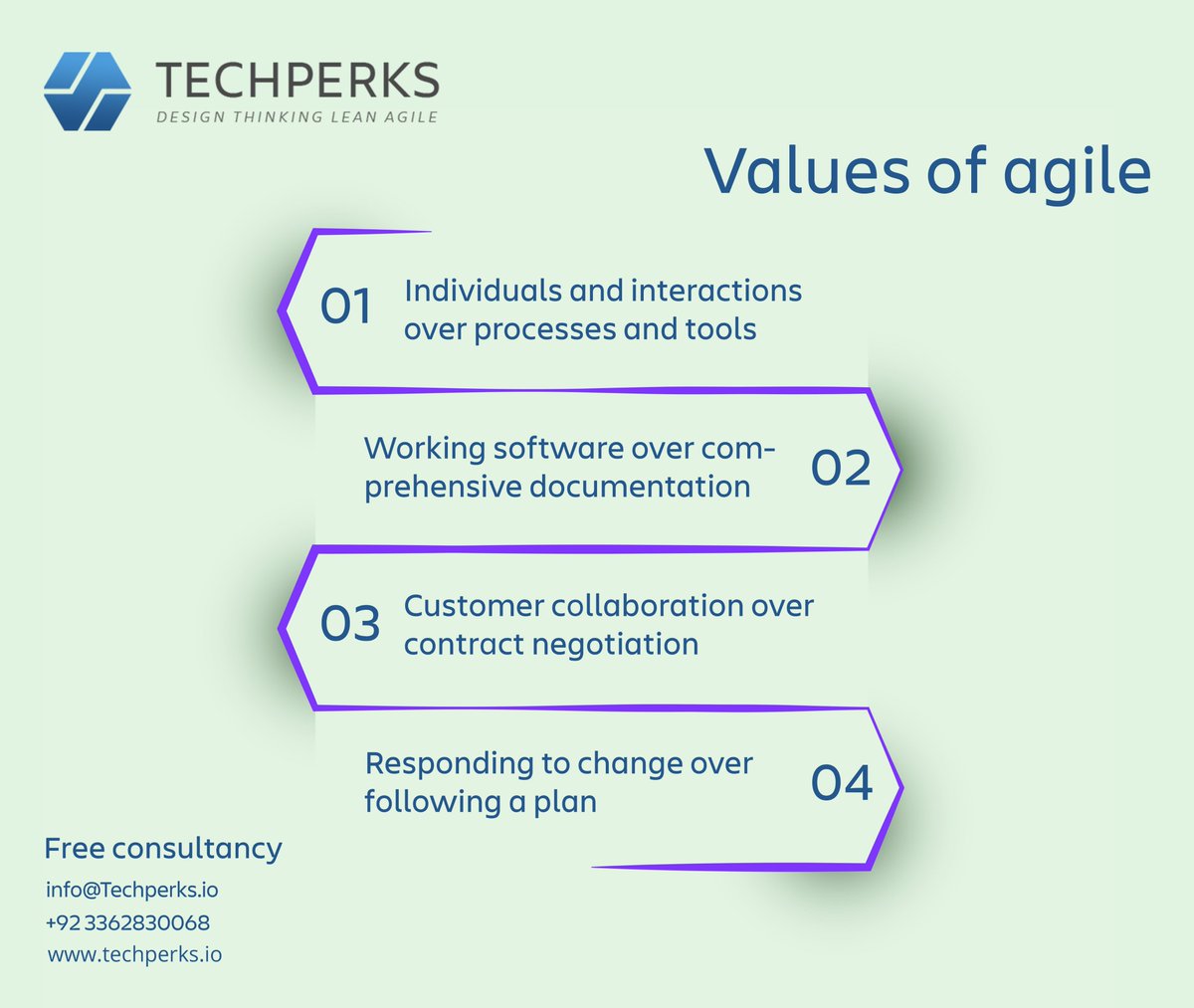 TECHPERKS
DESIGN THINKING LEAN AGILE

Values of agile

01 Individuals and interactions over processes and tools

Working software over comprehensive documentation 02

03 Customer collaboration over contract negotiation

Responding to change over following a plan 04

Free consultancy
info@Techperks.io
+92 3362830068
www.techperks.io